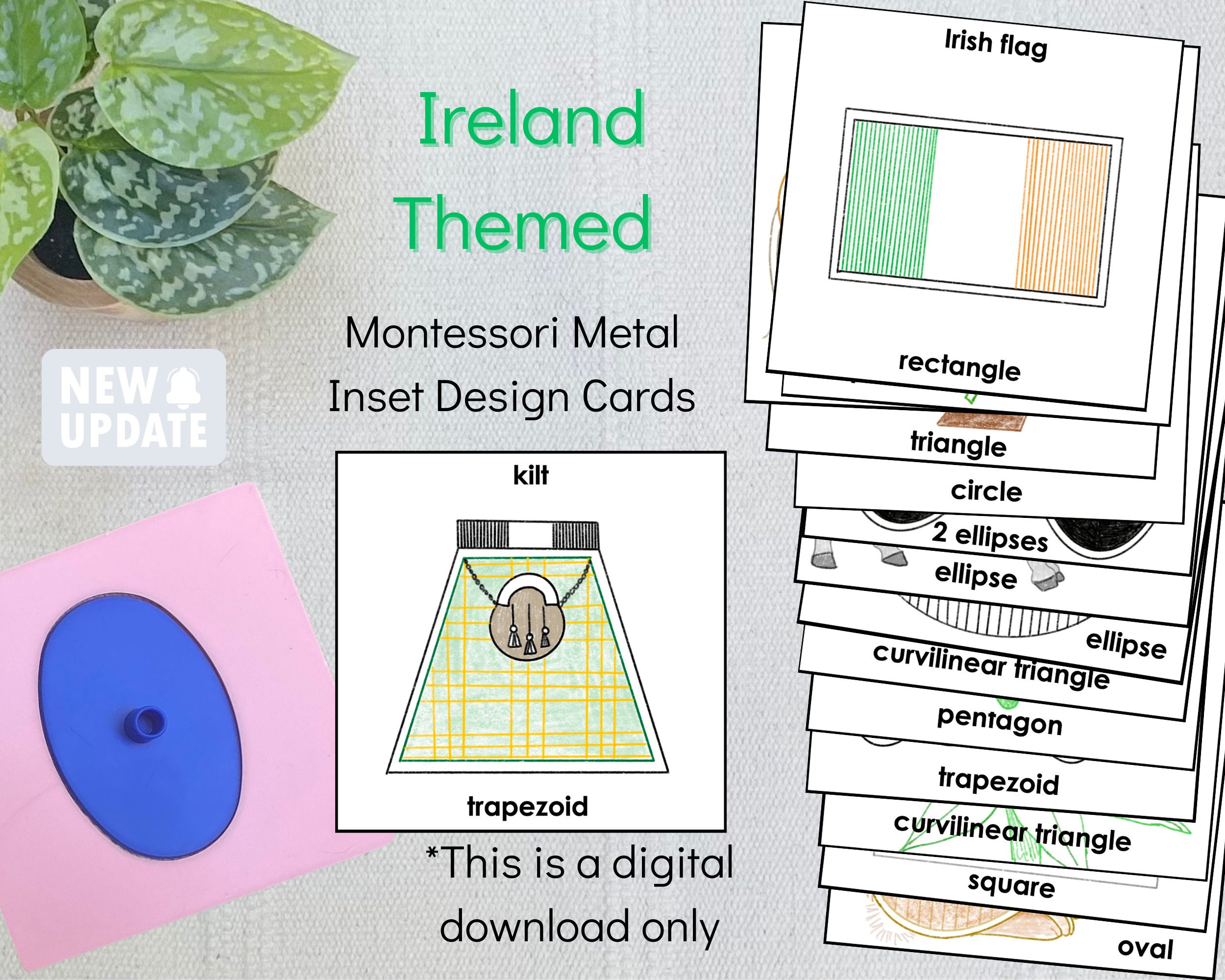 Ireland Themed

Montessori Metal Inset Design Cards

NEW UPDATE

kilt

trapezoid

*This is a digital download only

Irish flag

rectangle

triangle

circle

2 ellipses

ellipse

ellipse

curvilinear triangle

pentagon

trapezoid

curvilinear triangle

square

oval